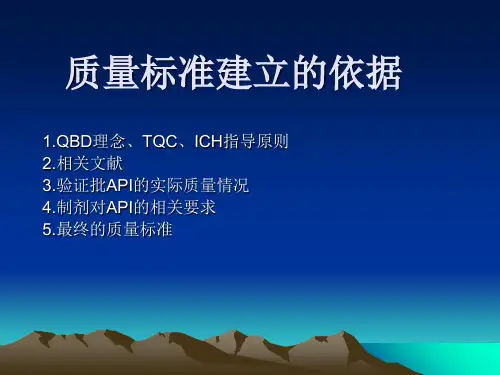 质量标准建立的依据

1.QBD理念、TQC、ICH指导原则
2.相关文献
3.验证批API的实际质量情况
4.制剂对API的相关要求
5.最终的质量标准